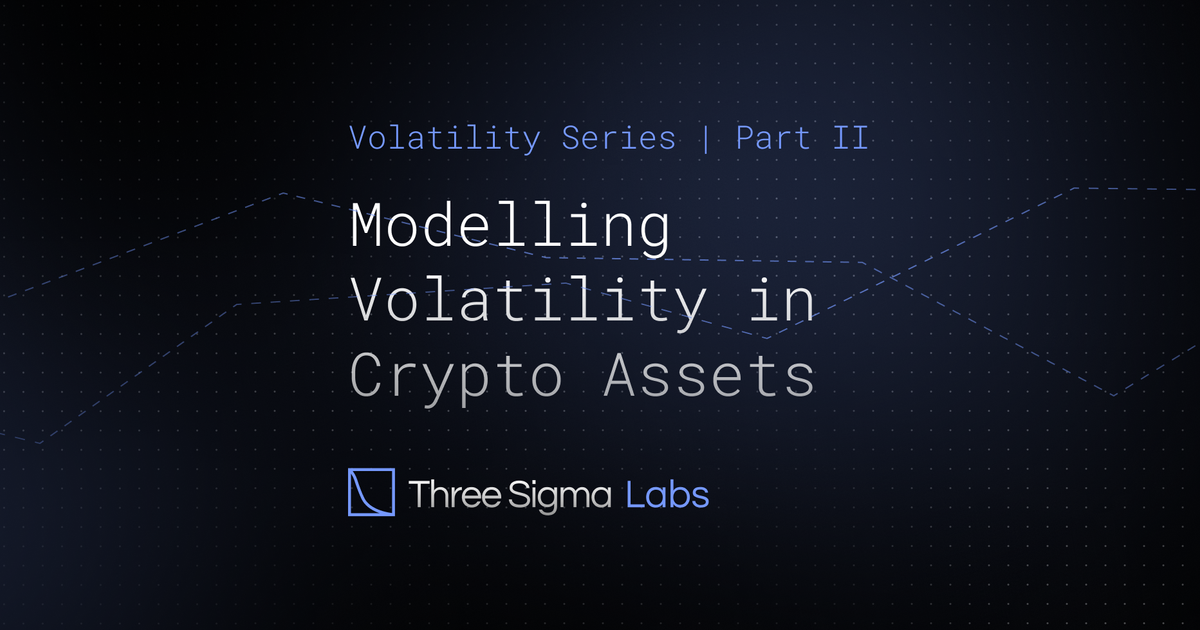 Volatility Series | Part II

Modelling Volatility in Crypto Assets

Three Sigma Labs